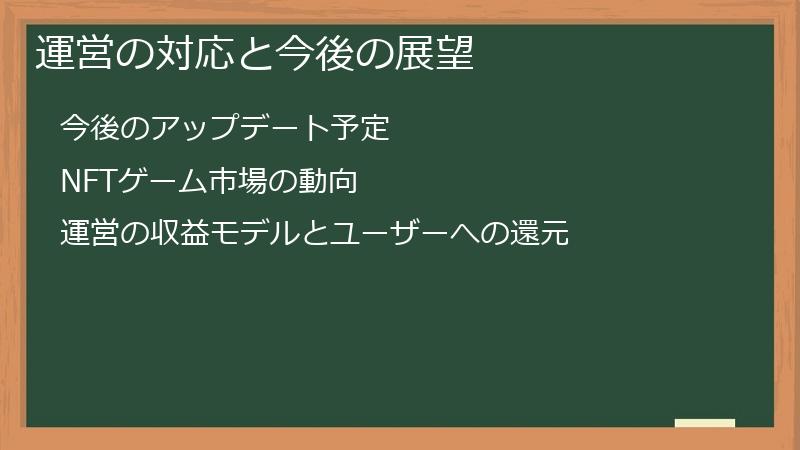 運営の対応と今後の展望

今後のアップデート予定

NFTゲーム市場の動向

運営の収益モデルとユーザーへの還元